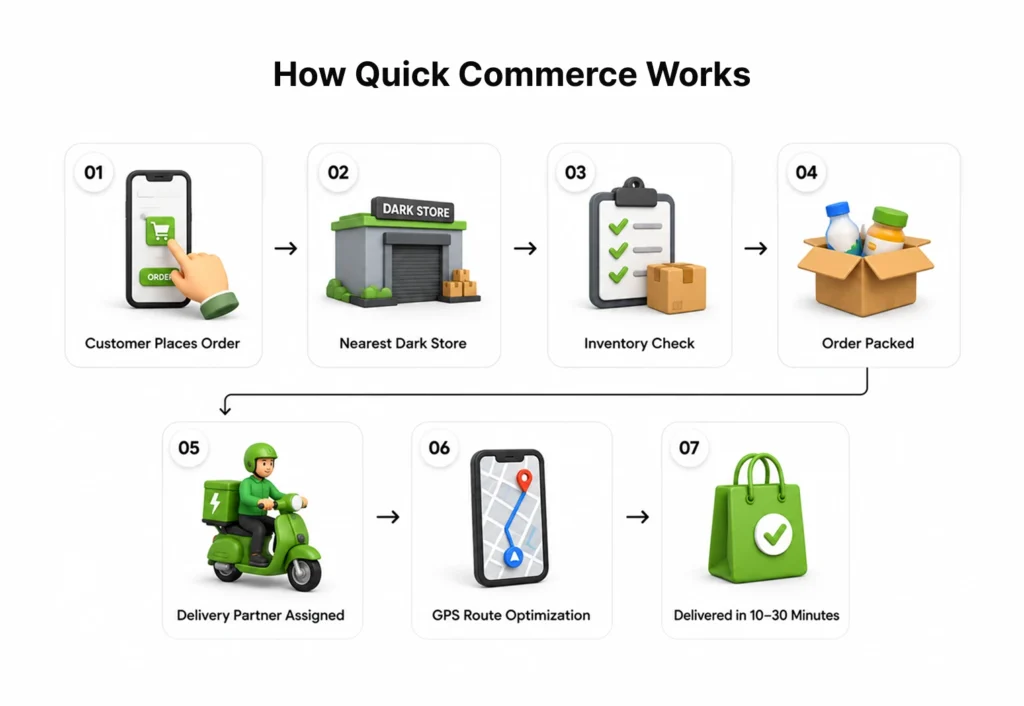 How Quick Commerce Works

01

ORDER

Customer Places Order

02

DARK STORE

Nearest Dark Store

03

Inventory Check

04

Order Packed

05

Delivery Partner Assigned

06

GPS Route Optimization

07

Delivered in 10–30 Minutes